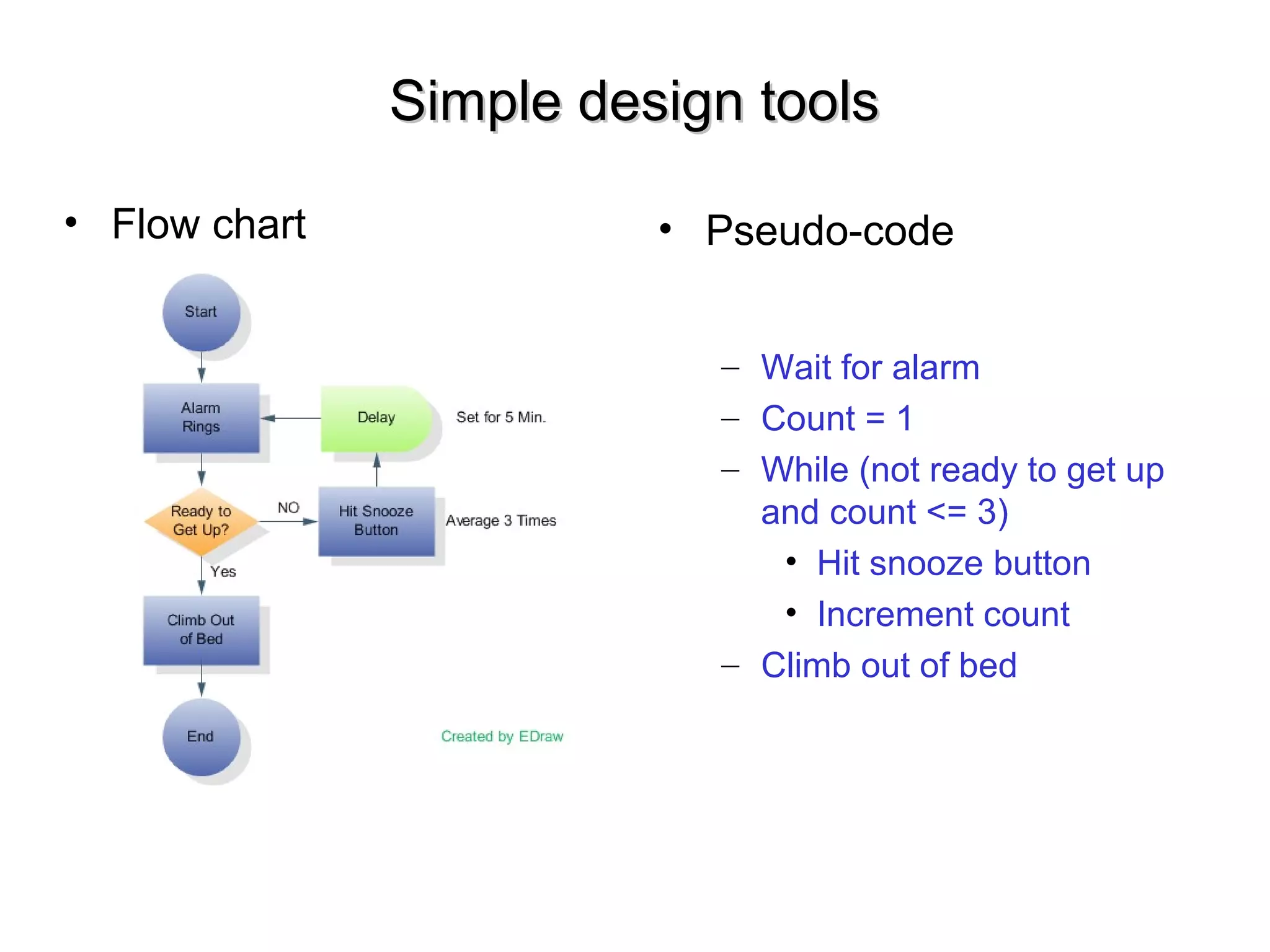 Simple design tools

• Flow chart

Start

Alarm Rings

Delay

Set for 5 Min.

Ready to Get Up?

NO

Hit Snooze Button

Average 3 Times

Yes

Climb Out of Bed

End

Created by EDraw

• Pseudo-code

– Wait for alarm
– Count = 1
– While (not ready to get up and count <= 3)
  • Hit snooze button
  • Increment count
– Climb out of bed